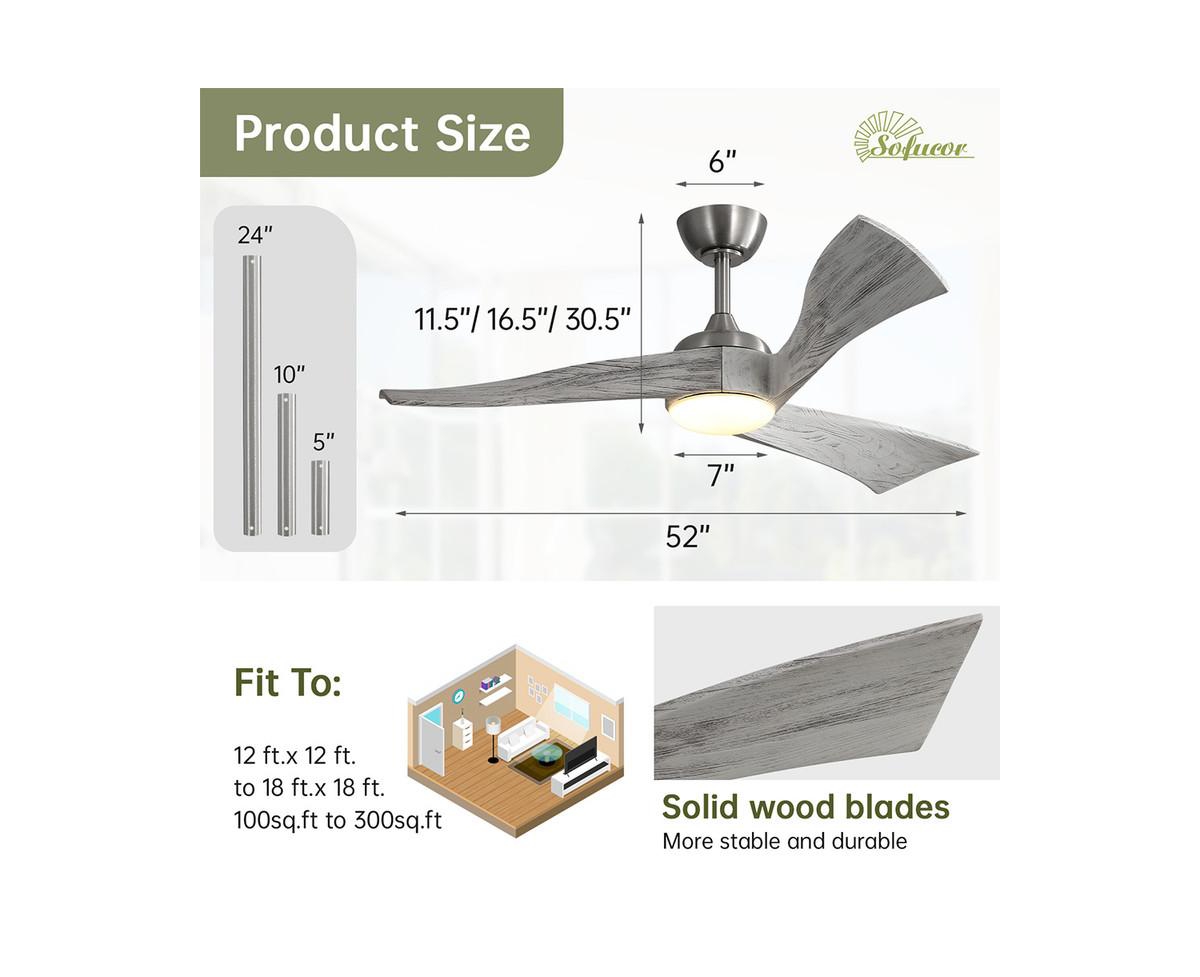 Product Size

Sofucor

24"

10"

5"

6"

11.5"/ 16.5"/ 30.5"

7"

52"

Fit To:

12 ft.x 12 ft.
to 18 ft.x 18 ft.
100sq.ft to 300sq.ft

Solid wood blades
More stable and durable